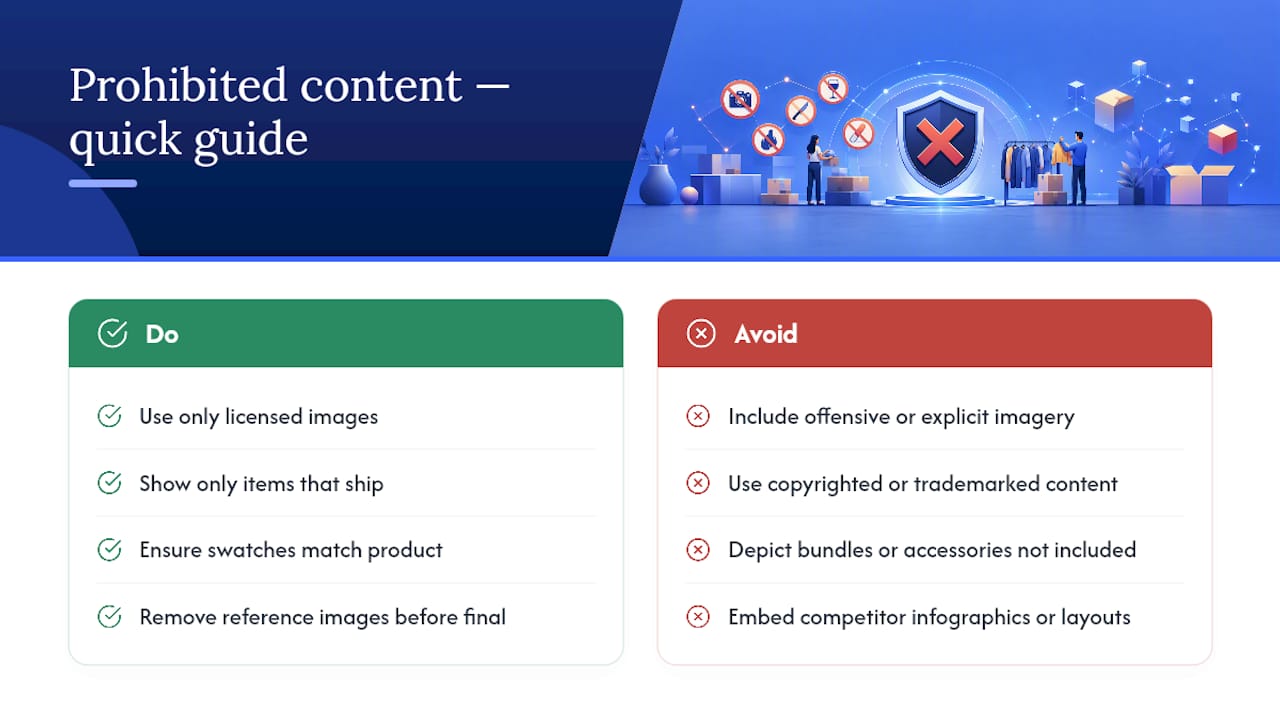 Prohibited content — quick guide

Do

Use only licensed images

Show only items that ship

Ensure swatches match product

Remove reference images before final

Avoid

Include offensive or explicit imagery

Use copyrighted or trademarked content

Depict bundles or accessories not included

Embed competitor infographics or layouts